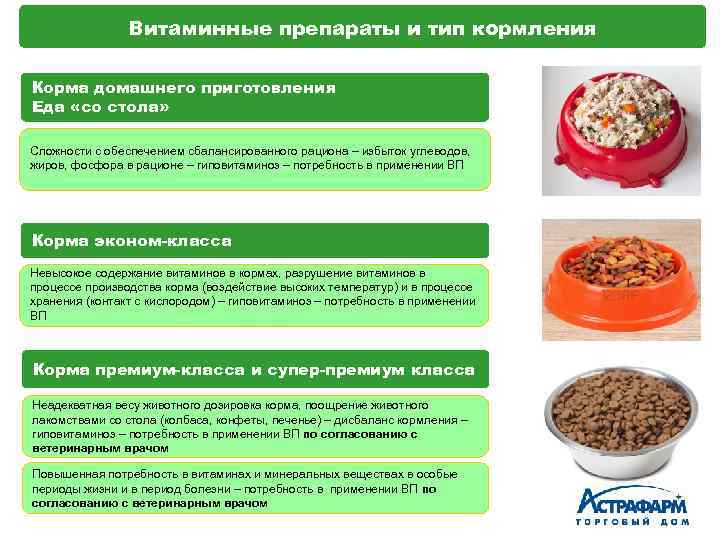 Витаминные препараты и тип кормления

Корма домашнего приготовления
Еда «со стола»

Сложности с обеспечением сбалансированного рациона – избыток углеводов, жиров, фосфора в рационе – гиповитаминоз – потребность в применении ВП

Корма эконом-класса

Невысокое содержание витаминов в кормах, разрушение витаминов в процессе производства корма (воздействие высоких температур) и в процессе хранения (контакт с кислородом) – гиповитаминоз – потребность в применении ВП

Корма премиум-класса и супер-премиум класса

Неадекватная весу животного дозировка корма, поощрение животного лакомствами со стола (колбаса, конфеты, печенье) – дисбаланс кормления – гиповитаминоз – потребность в применении ВП по согласованию с ветеринарным врачом

Повышенная потребность в витаминах и минеральных веществах в особые периоды жизни и в период болезни – потребность в применении ВП по согласованию с ветеринарным врачом

АСТРАФАРМ
ТОРГОВЫЙ ДОМ